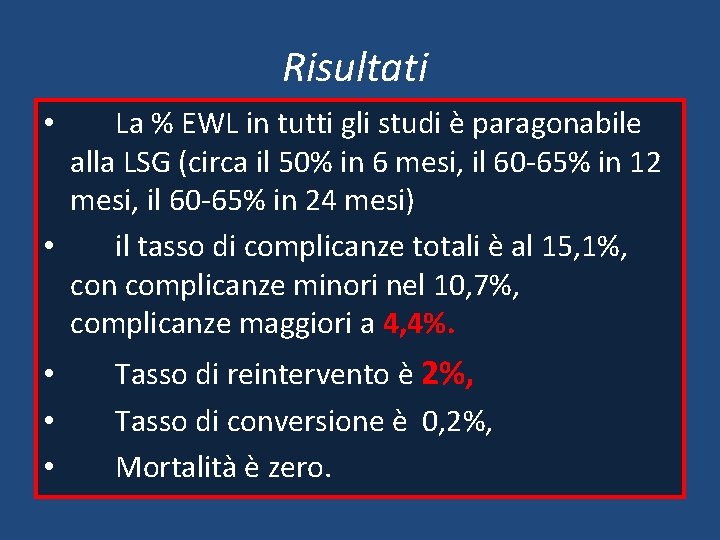 Risultati

• La % EWL in tutti gli studi è paragonabile alla LSG (circa il 50% in 6 mesi, il 60-65% in 12 mesi, il 60-65% in 24 mesi)

• il tasso di complicanze totali è al 15,1%, con complicanze minori nel 10,7%, complicanze maggiori a 4,4%.

• Tasso di reintervento è 2%,

• Tasso di conversione è 0,2%,

• Mortalità è zero.